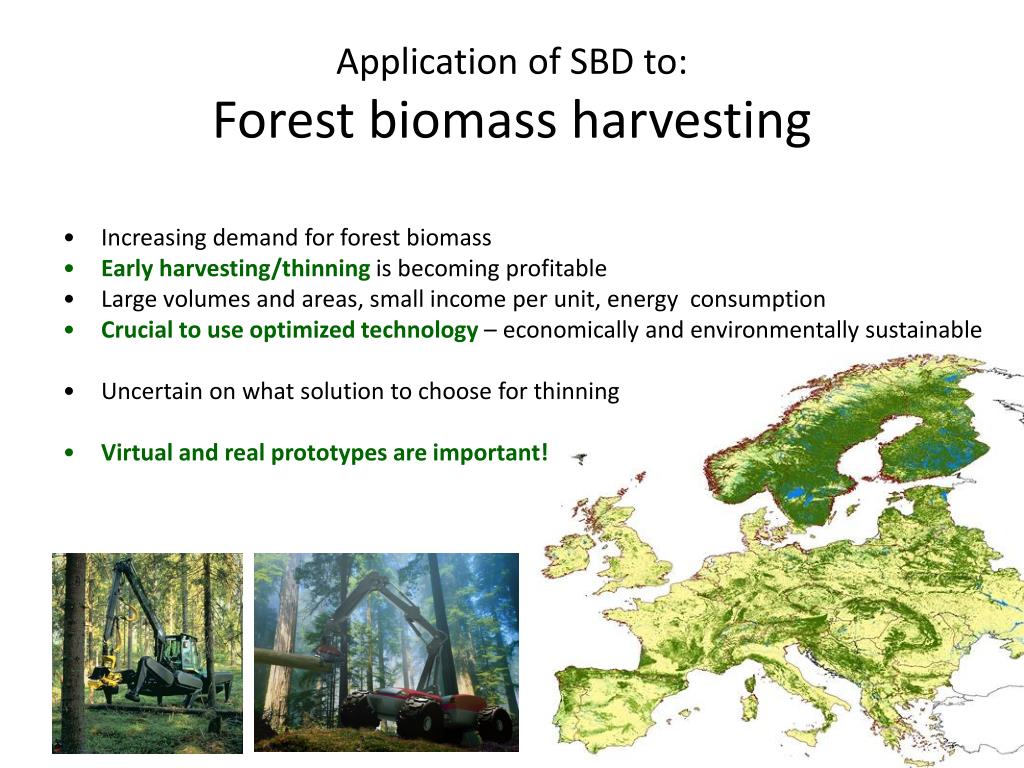 Application of SBD to:
Forest biomass harvesting

• Increasing demand for forest biomass
• Early harvesting/thinning is becoming profitable
• Large volumes and areas, small income per unit, energy consumption
• Crucial to use optimized technology – economically and environmentally sustainable

• Uncertain on what solution to choose for thinning

• Virtual and real prototypes are important!